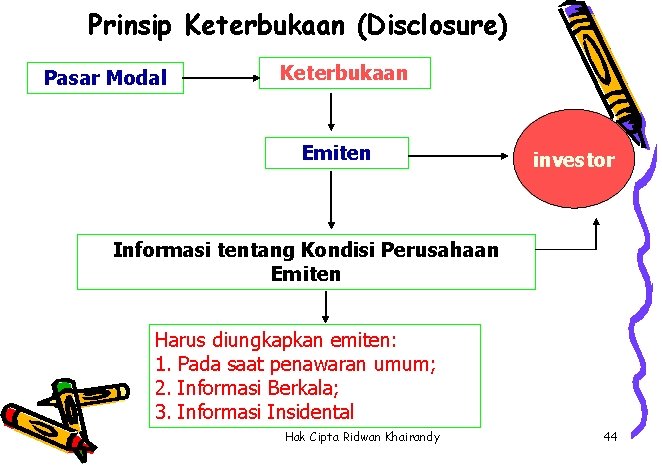 Prinsip Keterbukaan (Disclosure)

Pasar Modal

Keterbukaan

Emiten

investor

Informasi tentang Kondisi Perusahaan Emiten

Harus diungkapkan emiten:
1. Pada saat penawaran umum;
2. Informasi Berkala;
3. Informasi Insidental

Hak Cipta Ridwan Khairandy

44